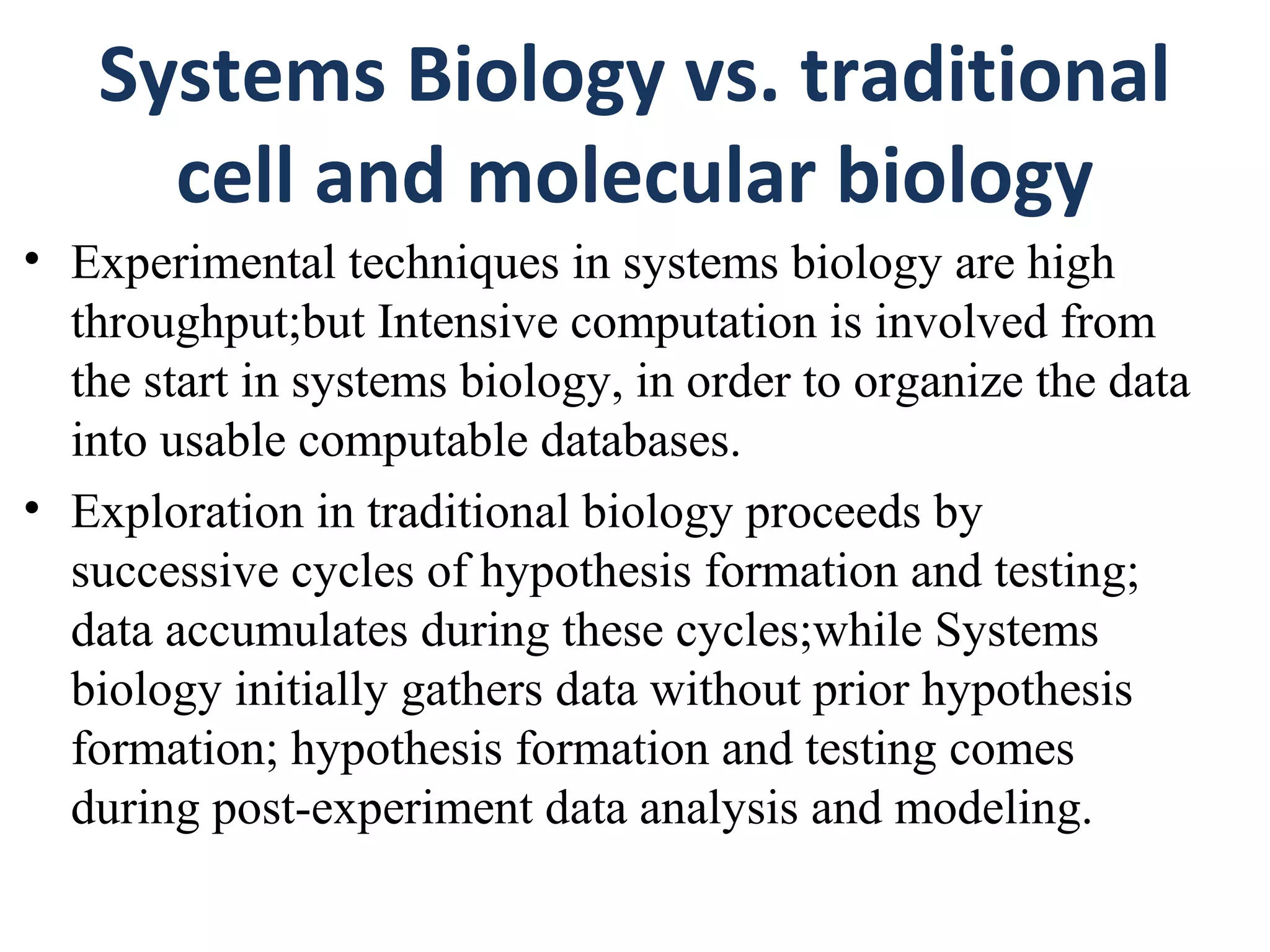 Systems Biology vs. traditional cell and molecular biology

• Experimental techniques in systems biology are high throughput;but Intensive computation is involved from the start in systems biology, in order to organize the data into usable computable databases.

• Exploration in traditional biology proceeds by successive cycles of hypothesis formation and testing; data accumulates during these cycles;while Systems biology initially gathers data without prior hypothesis formation; hypothesis formation and testing comes during post-experiment data analysis and modeling.